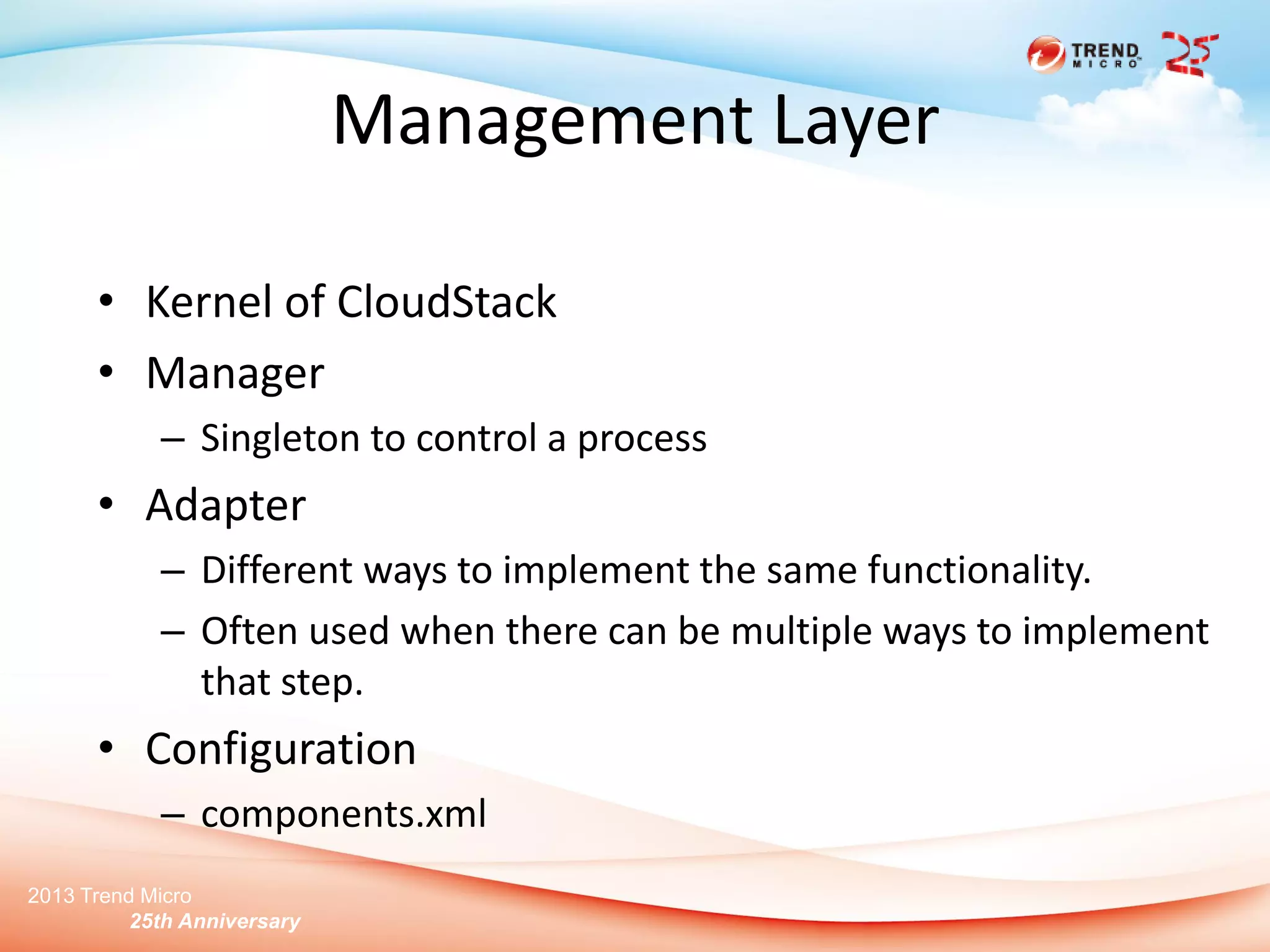 TREND MICRO 25

Management Layer

• Kernel of CloudStack
• Manager
– Singleton to control a process
• Adapter
– Different ways to implement the same functionality.
– Often used when there can be multiple ways to implement that step.
• Configuration
– components.xml

2013 Trend Micro
25th Anniversary